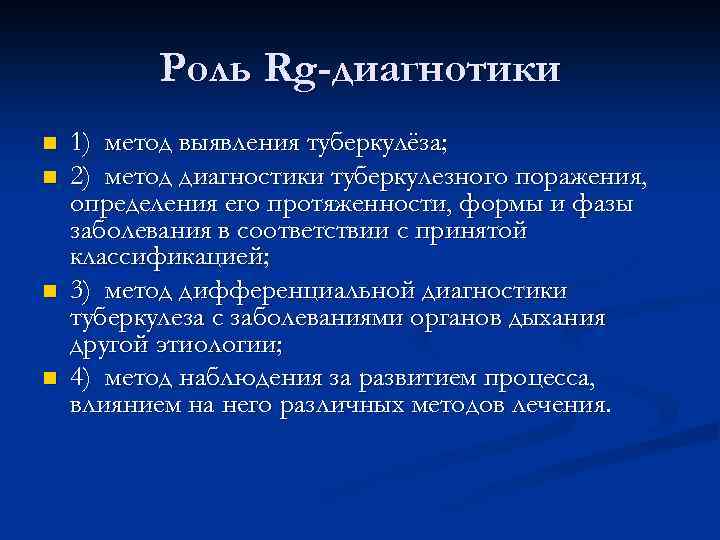 Роль Rg-диагнотики

1) метод выявления туберкулёза;

2) метод диагностики туберкулезного поражения, определения его протяженности, формы и фазы заболевания в соответствии с принятой классификацией;

3) метод дифференциальной диагностики туберкулеза с заболеваниями органов дыхания другой этиологии;

4) метод наблюдения за развитием процесса, влиянием на него различных методов лечения.